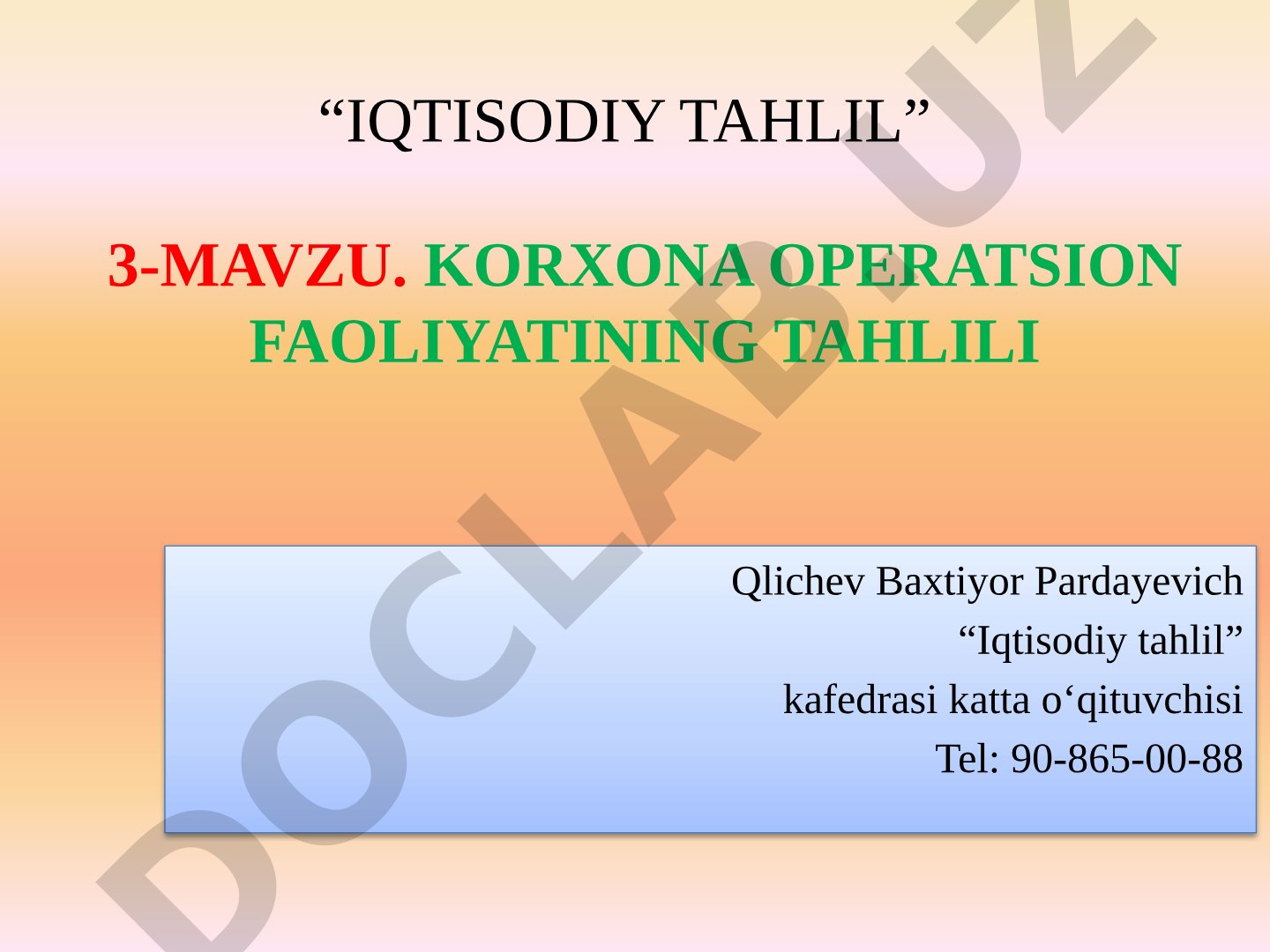 “IQTISODIY TAHLIL”

3-MAVZU. KORXONA OPERATSION FAOLIYATINING TAHLILI

Qlichev Baxtiyor Pardayevich
“Iqtisodiy tahlil”
kafedrasi katta o‘qituvchisi
Tel: 90-865-00-88

DOCLAB.UZ